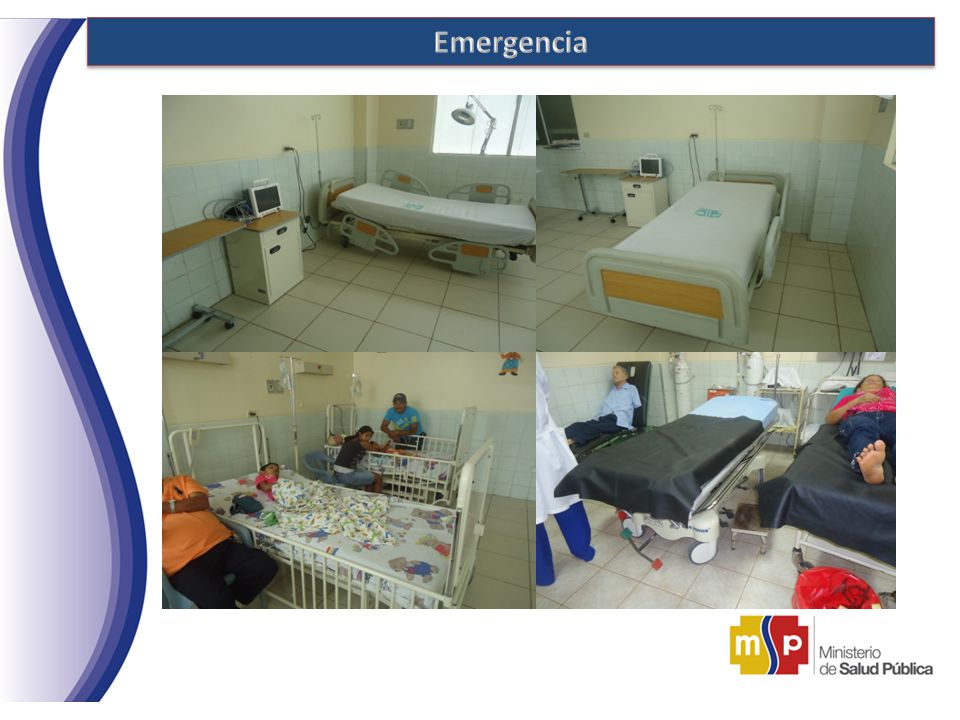 Emergencia

msp Ministerio de Salud Pública